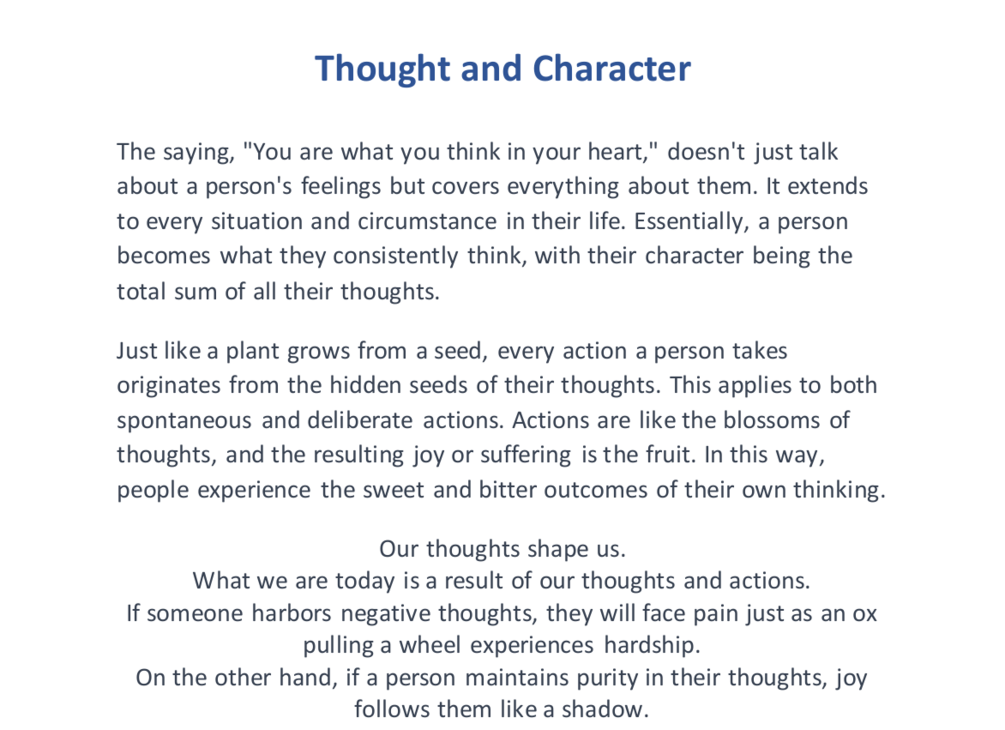 Thought and Character

The saying, "You are what you think in your heart," doesn't just talk about a person's feelings but covers everything about them. It extends to every situation and circumstance in their life. Essentially, a person becomes what they consistently think, with their character being the total sum of all their thoughts.

Just like a plant grows from a seed, every action a person takes originates from the hidden seeds of their thoughts. This applies to both spontaneous and deliberate actions. Actions are like the blossoms of thoughts, and the resulting joy or suffering is the fruit. In this way, people experience the sweet and bitter outcomes of their own thinking.

Our thoughts shape us.
What we are today is a result of our thoughts and actions.
If someone harbors negative thoughts, they will face pain just as an ox pulling a wheel experiences hardship.
On the other hand, if a person maintains purity in their thoughts, joy follows them like a shadow.